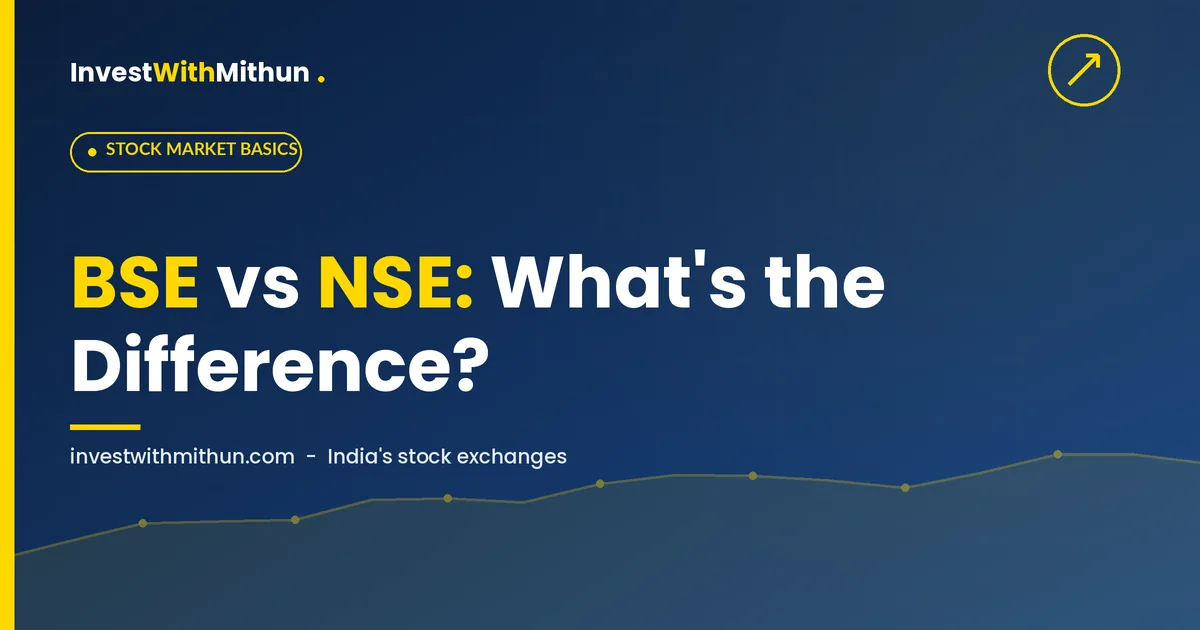 InvestWithMithun .

STOCK MARKET BASICS

BSE vs NSE: What's the Difference?

investwithmithun.com - India's stock exchanges